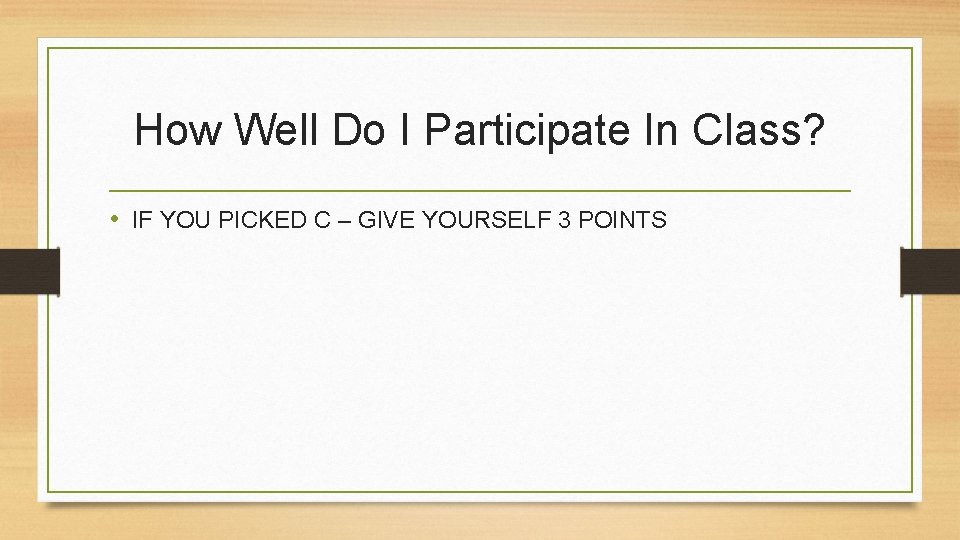 How Well Do I Participate In Class?

• IF YOU PICKED C – GIVE YOURSELF 3 POINTS